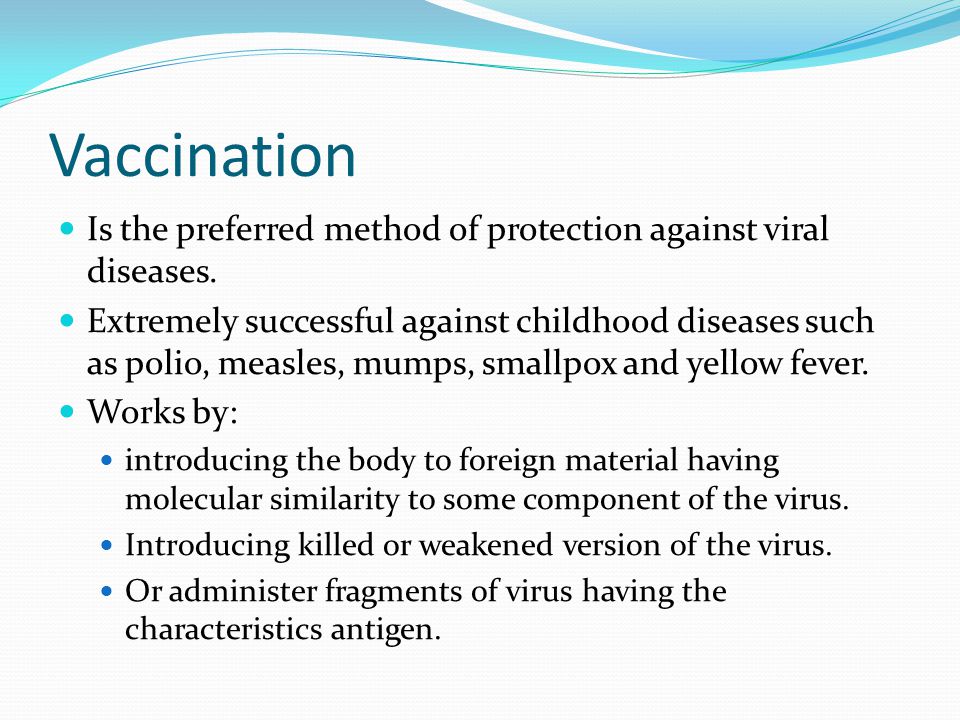 Vaccination

- Is the preferred method of protection against viral diseases.
- Extremely successful against childhood diseases such as polio, measles, mumps, smallpox and yellow fever.
- Works by:
  - introducing the body to foreign material having molecular similarity to some component of the virus.
  - Introducing killed or weakened version of the virus.
  - Or administer fragments of virus having the characteristics antigen.